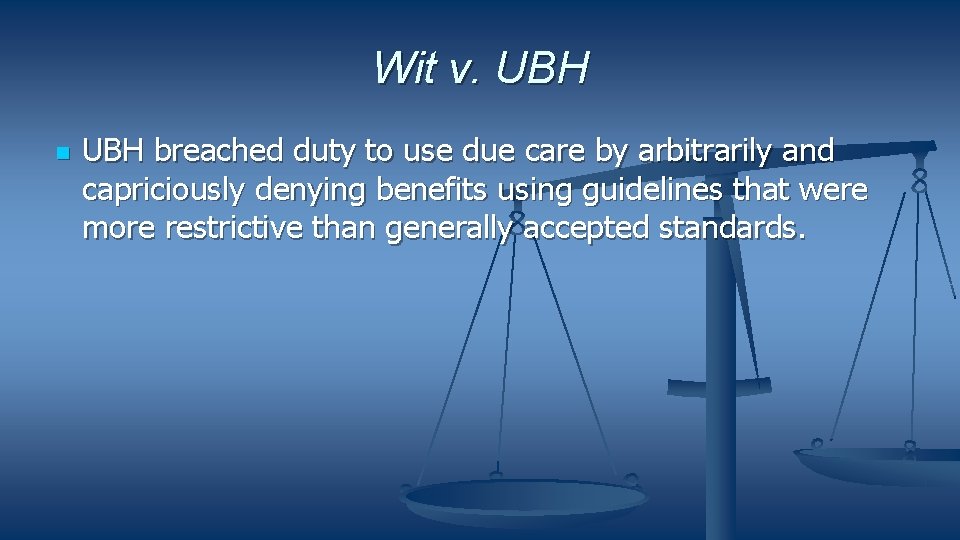 Wit v. UBH

UBH breached duty to use due care by arbitrarily and capriciously denying benefits using guidelines that were more restrictive than generally accepted standards.